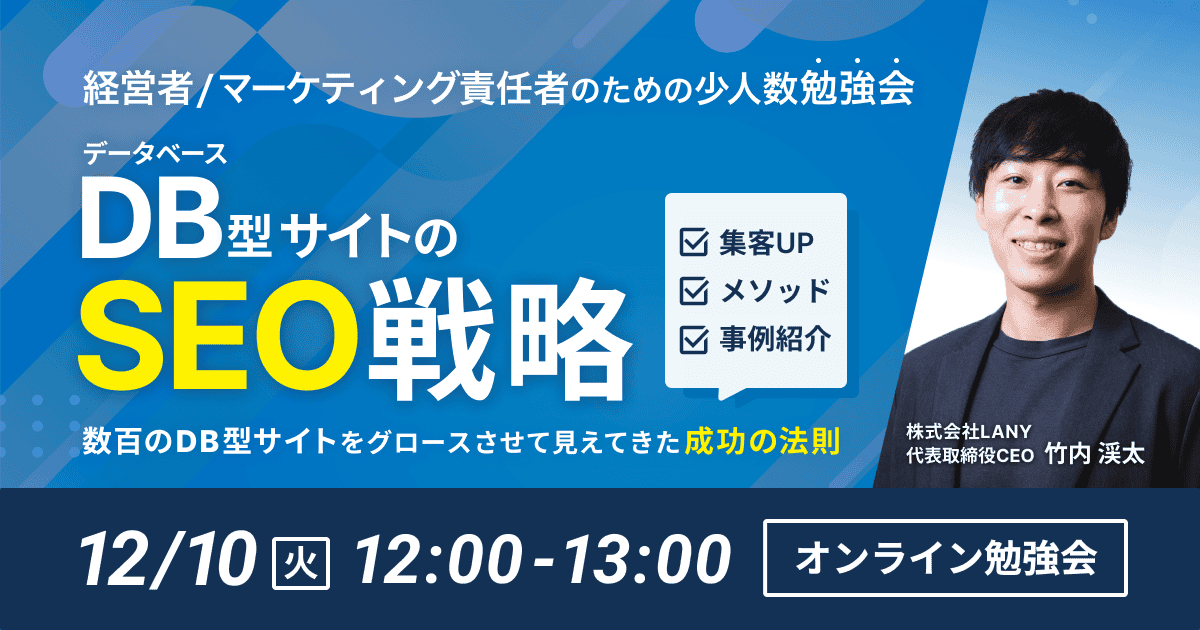 経営者/マーケティング責任者のための少人数勉強会

データベース
DB型サイトの
SEO戦略

集客UP
メソッド
事例紹介

数百のDB型サイトをグロースさせて見えてきた成功の法則

株式会社LANY
代表取締役CEO 竹内 渓太

12/10 火 12:00-13:00

オンライン勉強会